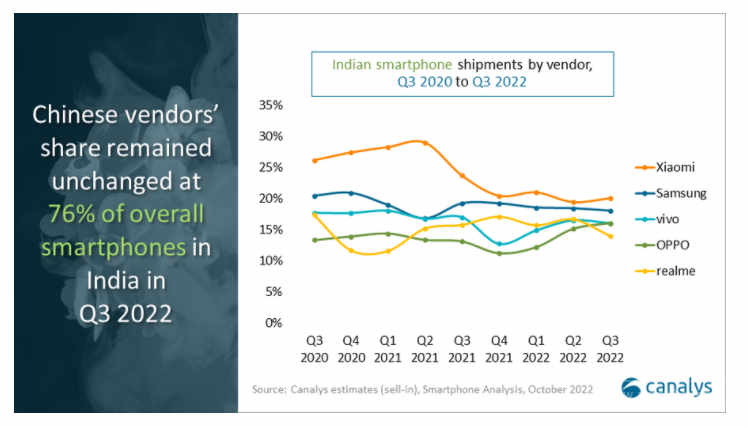 Chinese vendors' share remained unchanged at 76% of overall smartphones in India in Q3 2022

Indian smartphone shipments by vendor, Q3 2020 to Q3 2022

35%
30%
25%
20%
15%
10%
5%
0%

Q3 2020
Q4 2020
Q1 2021
Q2 2021
Q3 2021
Q4 2021
Q1 2022
Q2 2022
Q3 2022

Xiaomi
Samsung
vivo
OPPO
realme

Source: Canalys estimates (sell-in), Smartphone Analysis, October 2022

canalys